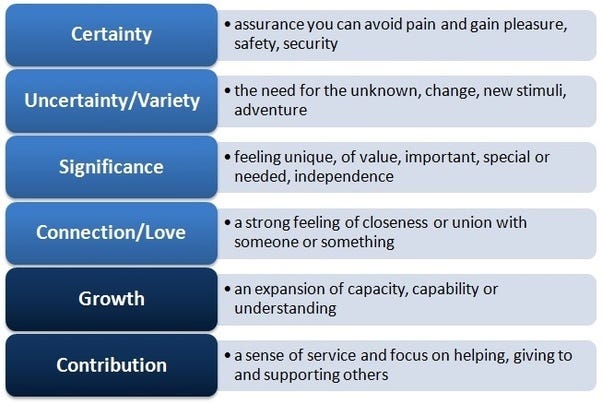 Certainty
• assurance you can avoid pain and gain pleasure, safety, security

Uncertainty/Variety
• the need for the unknown, change, new stimuli, adventure

Significance
• feeling unique, of value, important, special or needed, independence

Connection/Love
• a strong feeling of closeness or union with someone or something

Growth
• an expansion of capacity, capability or understanding

Contribution
• a sense of service and focus on helping, giving to and supporting others